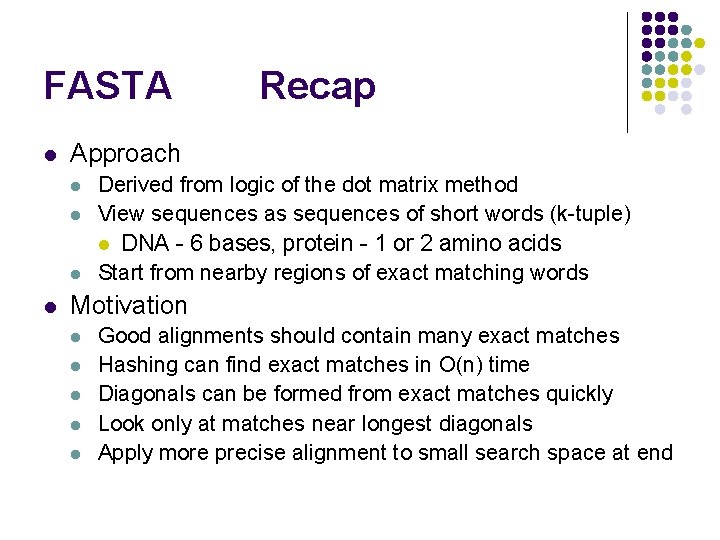 FASTA Recap

- Approach
  - Derived from logic of the dot matrix method
  - View sequences as sequences of short words (k-tuple)
    - DNA - 6 bases, protein - 1 or 2 amino acids
  - Start from nearby regions of exact matching words
- Motivation
  - Good alignments should contain many exact matches
  - Hashing can find exact matches in O(n) time
  - Diagonals can be formed from exact matches quickly
  - Look only at matches near longest diagonals
  - Apply more precise alignment to small search space at end